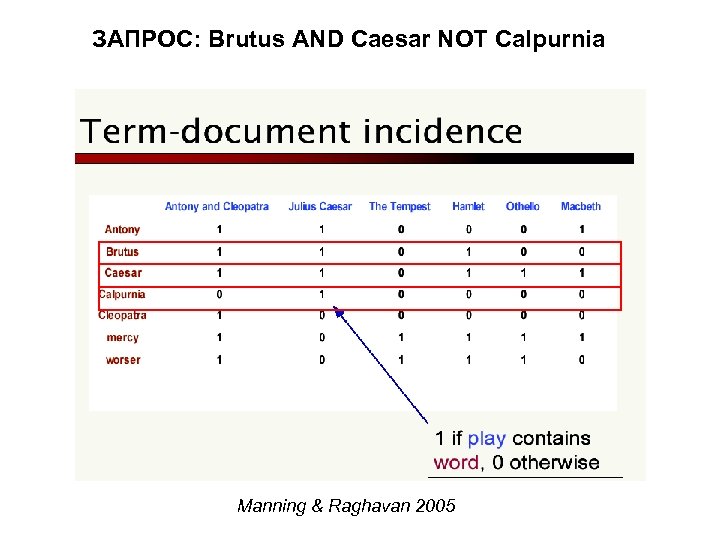 ЗАПРОС: Brutus AND Caesar NOT Calpurnia

Term-document incidence

| | Antony and Cleopatra | Julius Caesar | The Tempest | Hamlet | Othello | Macbeth |
|---|---|---|---|---|---|---|
| Antony | 1 | 1 | 0 | 0 | 0 | 1 |
| Brutus | 1 | 1 | 0 | 1 | 0 | 0 |
| Caesar | 1 | 1 | 0 | 1 | 1 | 1 |
| Calpurnia | 0 | 1 | 0 | 0 | 0 | 0 |
| Cleopatra | 1 | 0 | 0 | 0 | 0 | 0 |
| mercy | 1 | 0 | 1 | 1 | 1 | 1 |
| worser | 1 | 0 | 1 | 1 | 1 | 0 |

1 if play contains word, 0 otherwise

Manning & Raghavan 2005